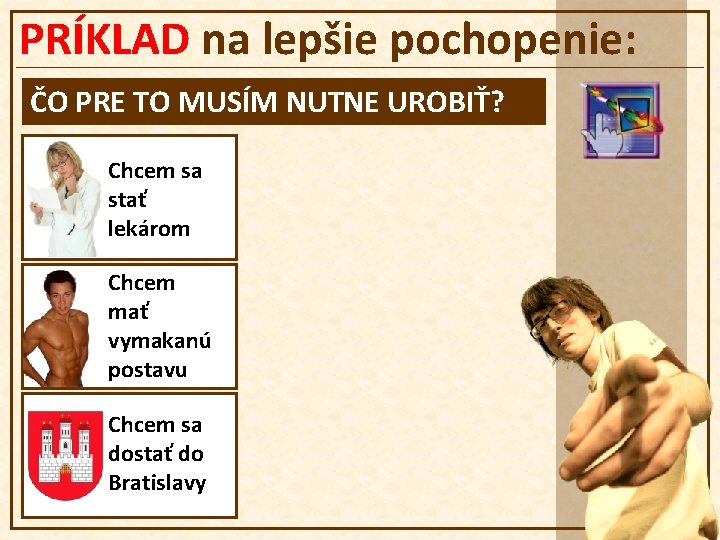 PRÍKLAD na lepšie pochopenie:

ČO PRE TO MUSÍM NUTNE UROBIŤ?

Chcem sa stať lekárom

Chcem mať vymakanú postavu

Chcem sa dostať do Bratislavy